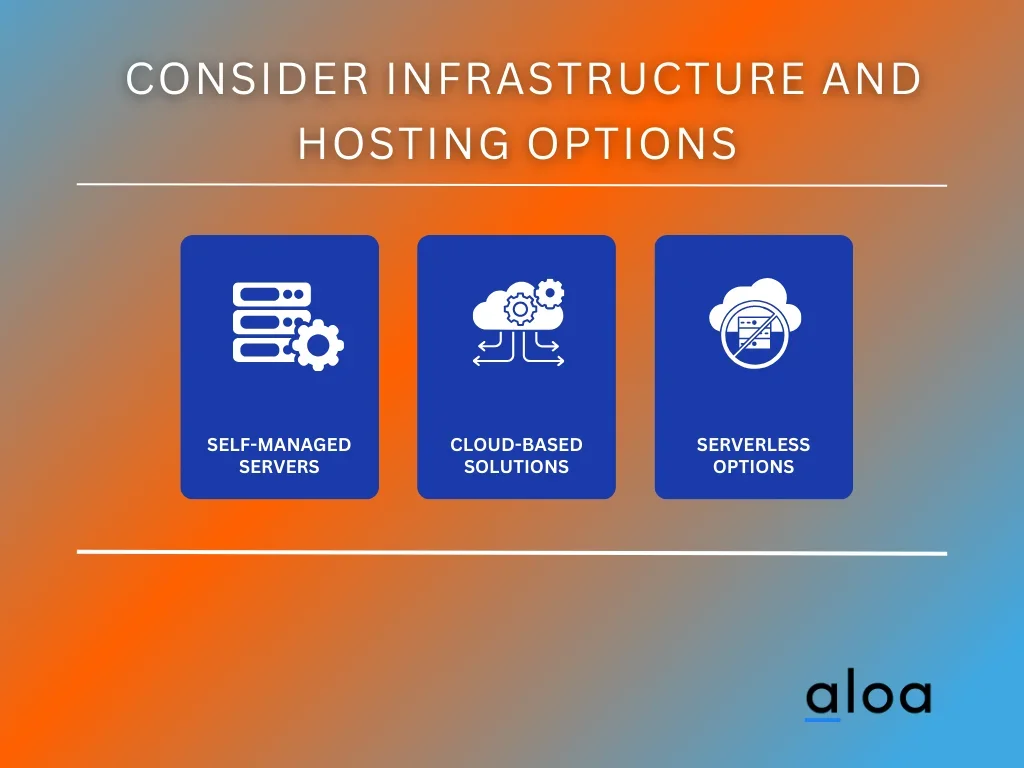 CONSIDER INFRASTRUCTURE AND HOSTING OPTIONS

SELF-MANAGED SERVERS

CLOUD-BASED SOLUTIONS

SERVERLESS OPTIONS

aloa